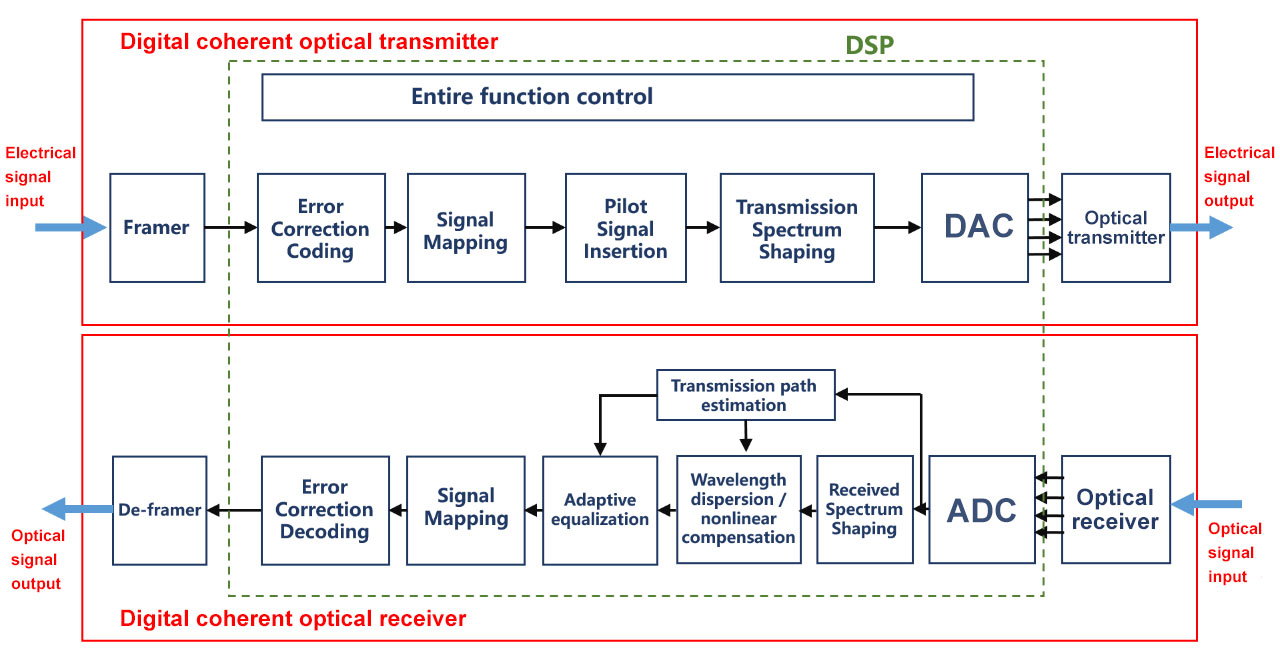 Digital coherent optical transmitter

DSP

Entire function control

Electrical signal input

Framer

Error Correction Coding

Signal Mapping

Pilot Signal Insertion

Transmission Spectrum Shaping

DAC

Optical transmitter

Electrical signal output

Transmission path estimation

Optical signal output

De-framer

Error Correction Decoding

Signal Mapping

Adaptive equalization

Wavelength dispersion / nonlinear compensation

Received Spectrum Shaping

ADC

Optical receiver

Optical signal input

Digital coherent optical receiver